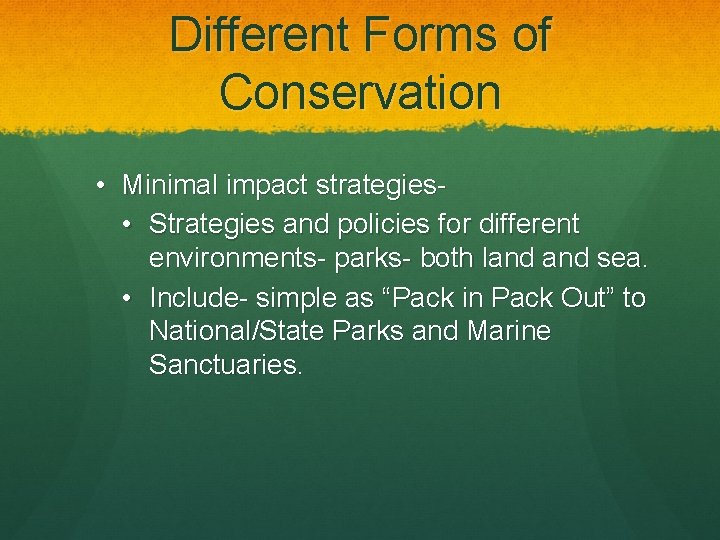 Different Forms of Conservation

• Minimal impact strategies-
  • Strategies and policies for different environments- parks- both land and sea.
  • Include- simple as “Pack in Pack Out” to National/State Parks and Marine Sanctuaries.